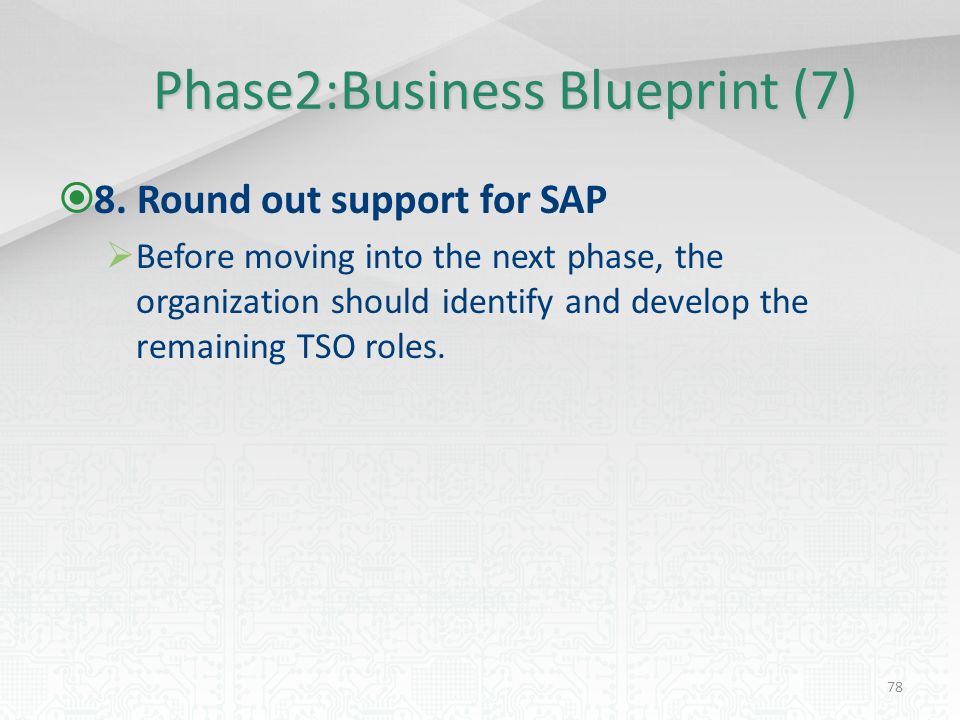 Phase2:Business Blueprint (7)

8. Round out support for SAP

Before moving into the next phase, the organization should identify and develop the remaining TSO roles.

78